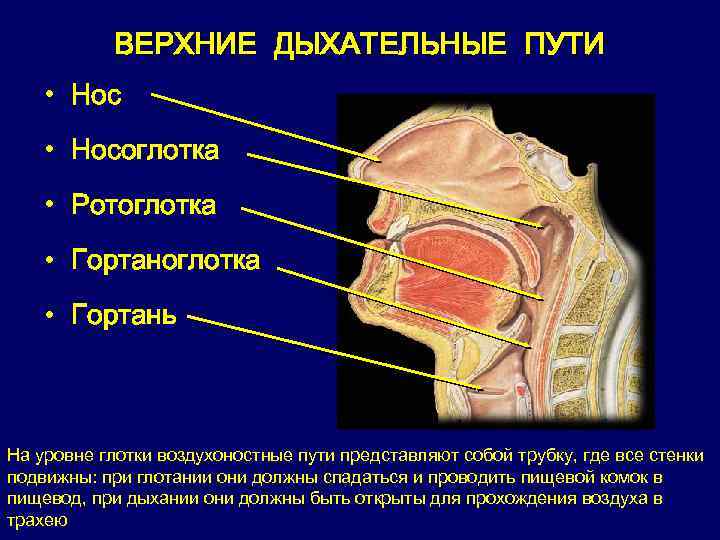 ВЕРХНИЕ ДЫХАТЕЛЬНЫЕ ПУТИ

• Нос
• Носоглотка
• Ротоглотка
• Гортаноглотка
• Гортань

На уровне глотки воздухоностные пути представляют собой трубку, где все стенки подвижны: при глотании они должны спадаться и проводить пищевой комок в пищевод, при дыхании они должны быть открыты для прохождения воздуха в трахею